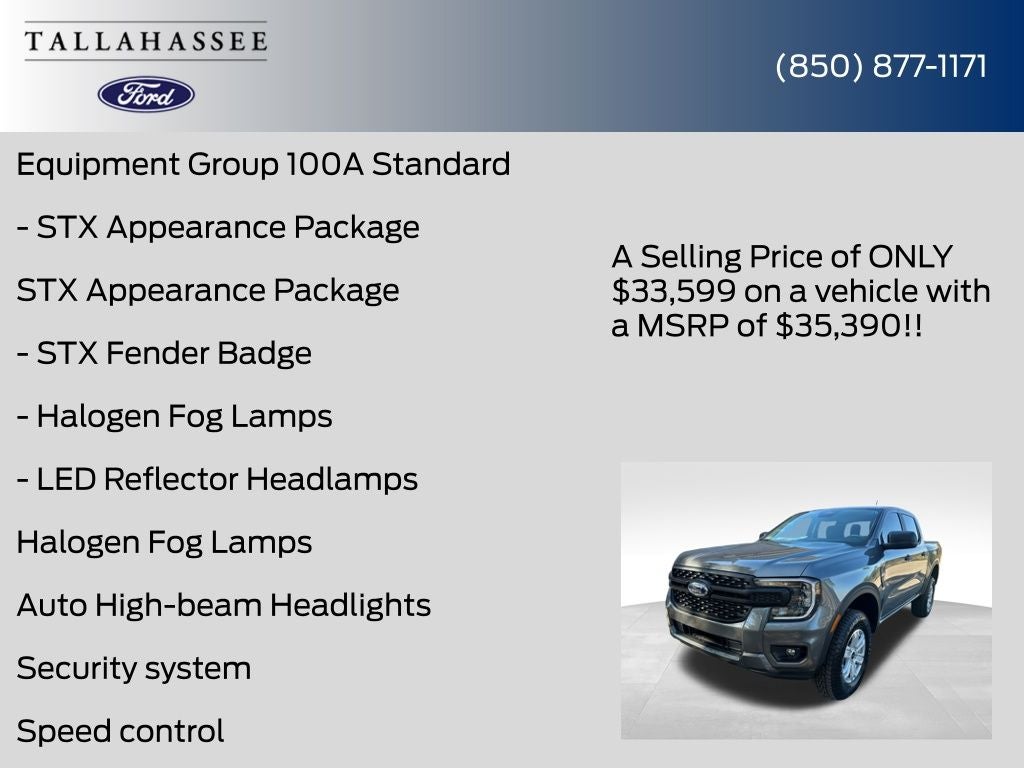 TALLAHASSEE

Ford

(850) 877-1171

Equipment Group 100A Standard

- STX Appearance Package

STX Appearance Package

- STX Fender Badge

- Halogen Fog Lamps

- LED Reflector Headlamps

Halogen Fog Lamps

Auto High-beam Headlights

Security system

Speed control

A Selling Price of ONLY $33,599 on a vehicle with a MSRP of $35,390!!